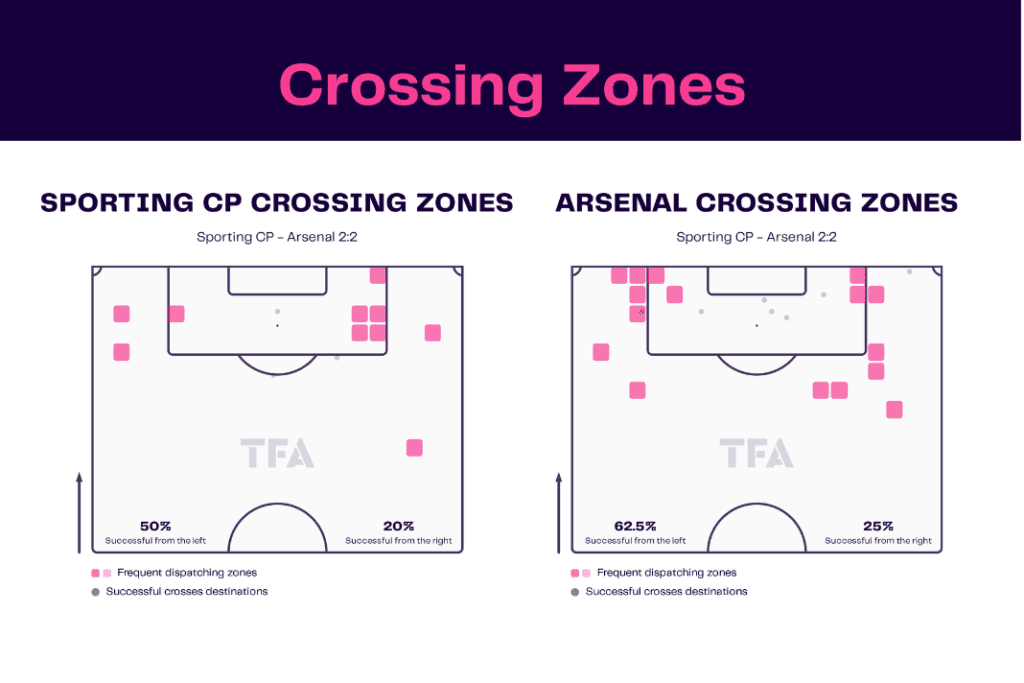 Crossing Zones

SPORTING CP CROSSING ZONES

Sporting CP - Arsenal 2:2

TFA

50%
Successful from the left

20%
Successful from the right

Frequent dispatching zones

Successful crosses destinations

ARSENAL CROSSING ZONES

Sporting CP - Arsenal 2:2

TFA

62.5%
Successful from the left

25%
Successful from the right

Frequent dispatching zones

Successful crosses destinations